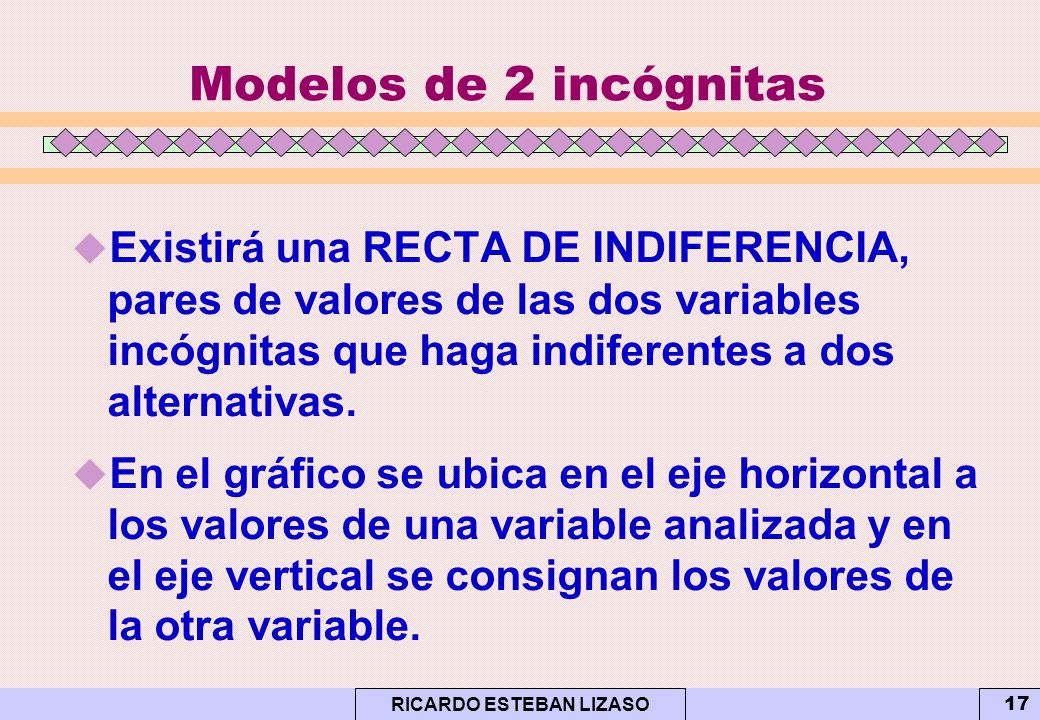 Modelos de 2 incógnitas

Existirá una RECTA DE INDIFERENCIA, pares de valores de las dos variables incógnitas que haga indiferentes a dos alternativas.

En el gráfico se ubica en el eje horizontal a los valores de una variable analizada y en el eje vertical se consignan los valores de la otra variable.

RICARDO ESTEBAN LIZASO

17